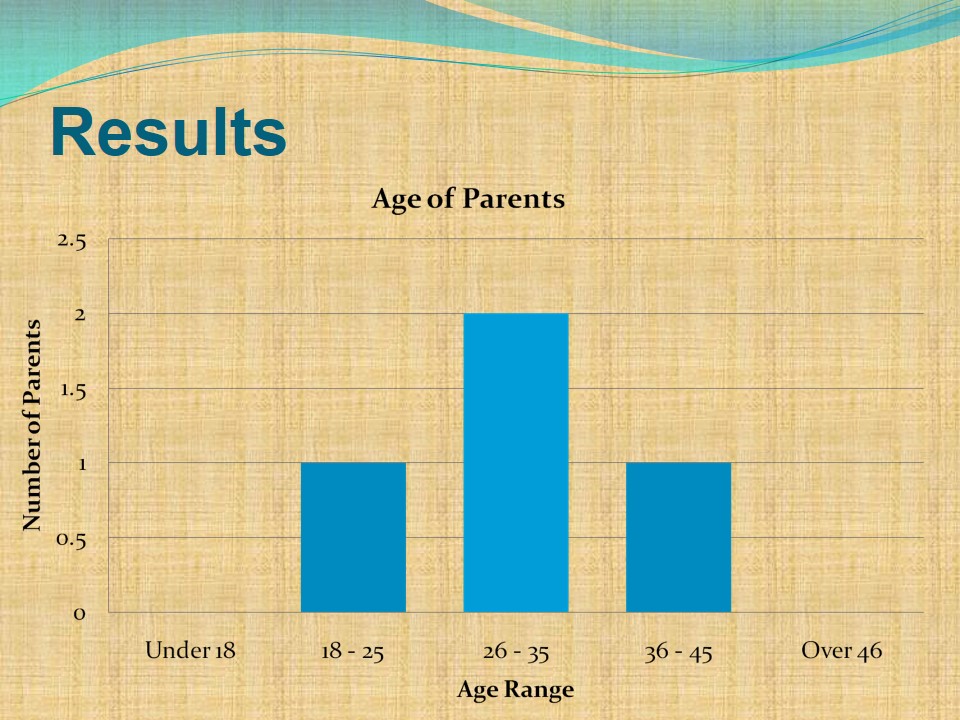 Results

Age of Parents

Number of Parents

2.5
2
1.5
1
0.5
0

Under 18
18 - 25
26 - 35
36 - 45
Over 46

Age Range